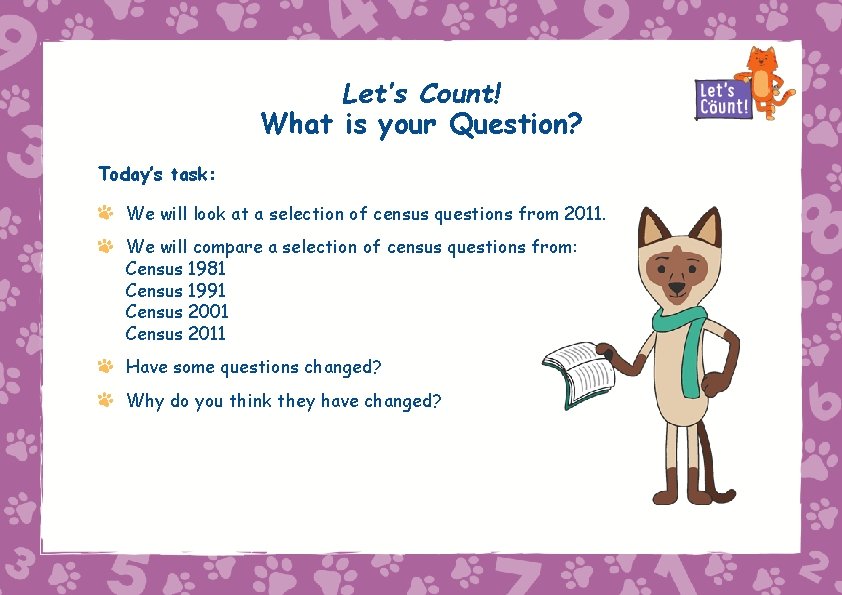 Let's Count!
What is your Question?

Let's Count!

Today's task:

We will look at a selection of census questions from 2011.

We will compare a selection of census questions from:
Census 1981
Census 1991
Census 2001
Census 2011

Have some questions changed?

Why do you think they have changed?